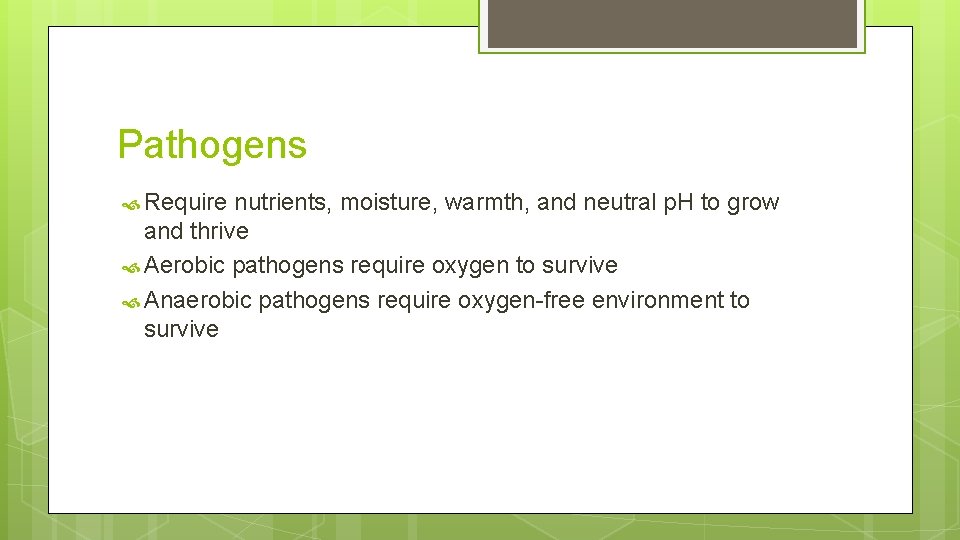 Pathogens

Require nutrients, moisture, warmth, and neutral pH to grow and thrive

Aerobic pathogens require oxygen to survive

Anaerobic pathogens require oxygen-free environment to survive